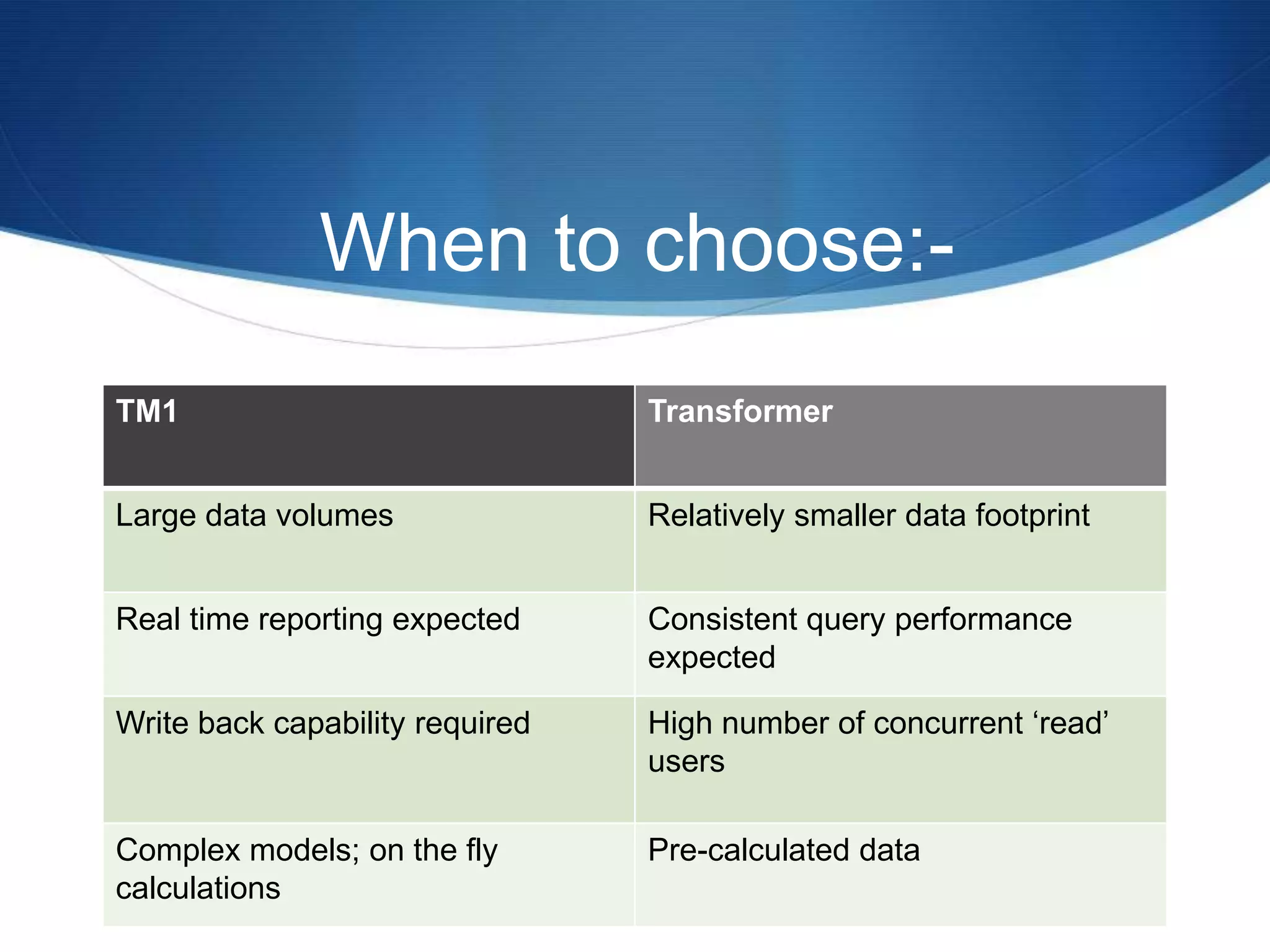 When to choose:-

| TM1 | Transformer |
|---|---|
| Large data volumes | Relatively smaller data footprint |
| Real time reporting expected | Consistent query performance expected |
| Write back capability required | High number of concurrent ‘read’ users |
| Complex models; on the fly calculations | Pre-calculated data |